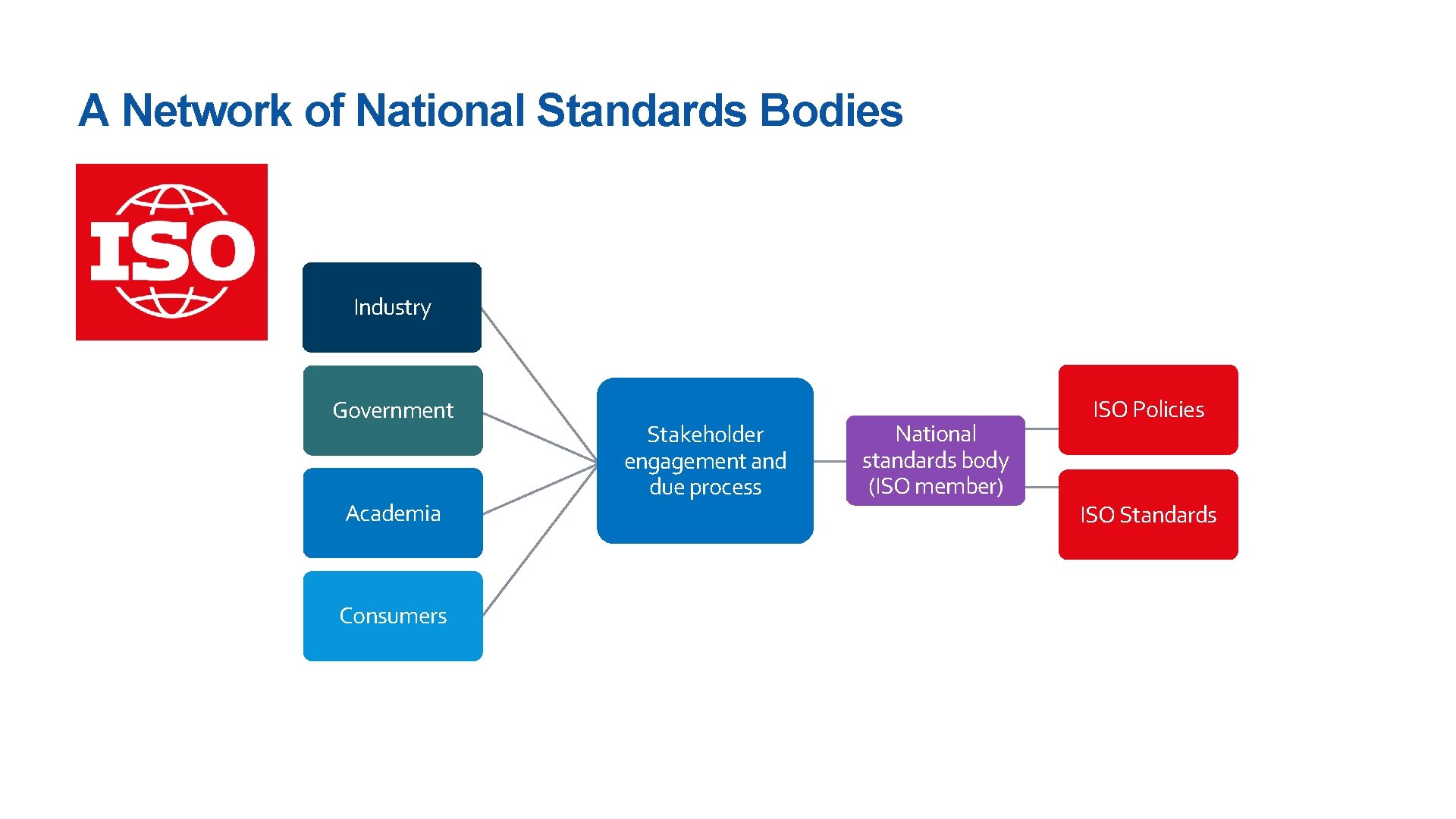 A Network of National Standards Bodies

ISO

Industry

Government

Academia

Consumers

Stakeholder engagement and due process

National standards body (ISO member)

ISO Policies

ISO Standards